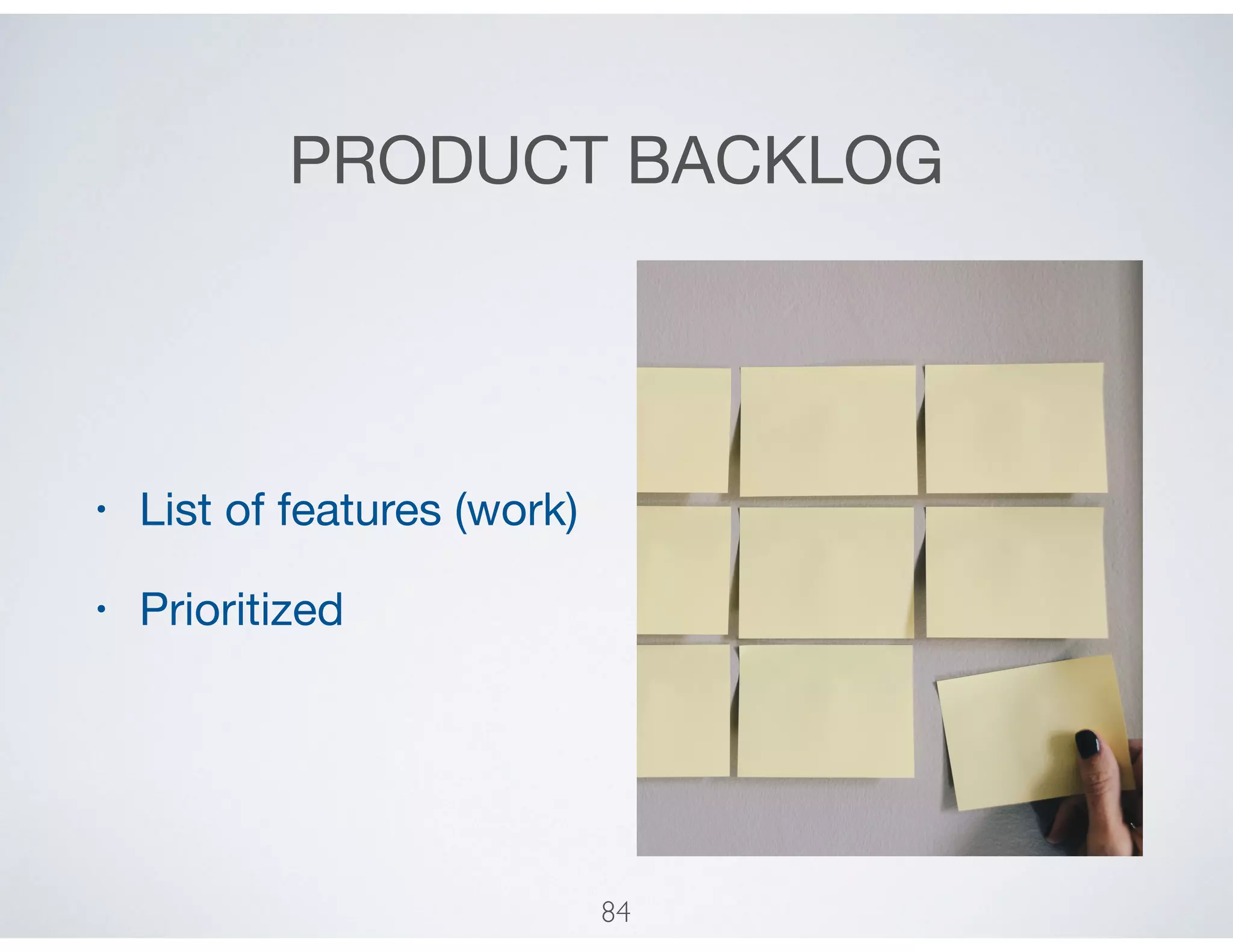 PRODUCT BACKLOG

• List of features (work)

• Prioritized

84